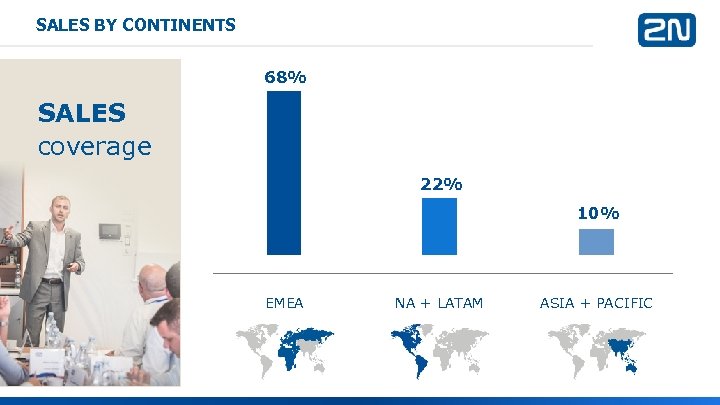 SALES BY CONTINENTS

2N

SALES
coverage

68%

22%

10%

EMEA

NA + LATAM

ASIA + PACIFIC